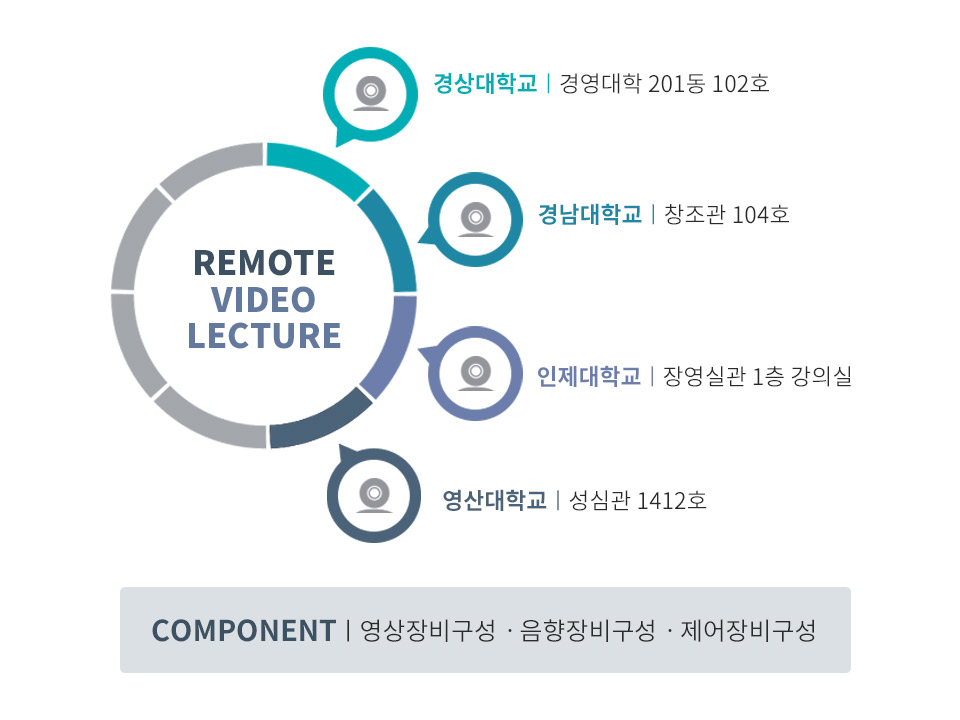 REMOTE
VIDEO
LECTURE

경상대학교 | 경영대학 201동 102호

경남대학교 | 창조관 104호

인제대학교 | 장영실관 1층 강의실

영산대학교 | 성심관 1412호

COMPONENT | 영상장비구성 · 음향장비구성 · 제어장비구성